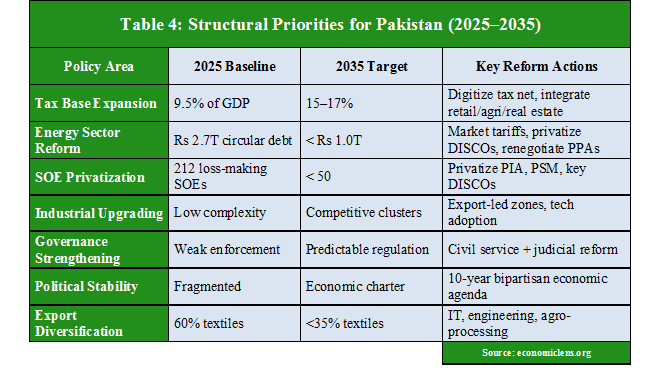 Table 4: Structural Priorities for Pakistan (2025–2035)

| Policy Area | 2025 Baseline | 2035 Target | Key Reform Actions |
|---|---|---|---|
| Tax Base Expansion | 9.5% of GDP | 15–17% | Digitize tax net, integrate retail/agri/real estate |
| Energy Sector Reform | Rs 2.7T circular debt | < Rs 1.0T | Market tariffs, privatize DISCOs, renegotiate PPAs |
| SOE Privatization | 212 loss-making SOEs | < 50 | Privatize PIA, PSM, key DISCOs |
| Industrial Upgrading | Low complexity | Competitive clusters | Export-led zones, tech adoption |
| Governance Strengthening | Weak enforcement | Predictable regulation | Civil service + judicial reform |
| Political Stability | Fragmented | Economic charter | 10-year bipartisan economic agenda |
| Export Diversification | 60% textiles | <35% textiles | IT, engineering, agro-processing |

Source: economiclens.org